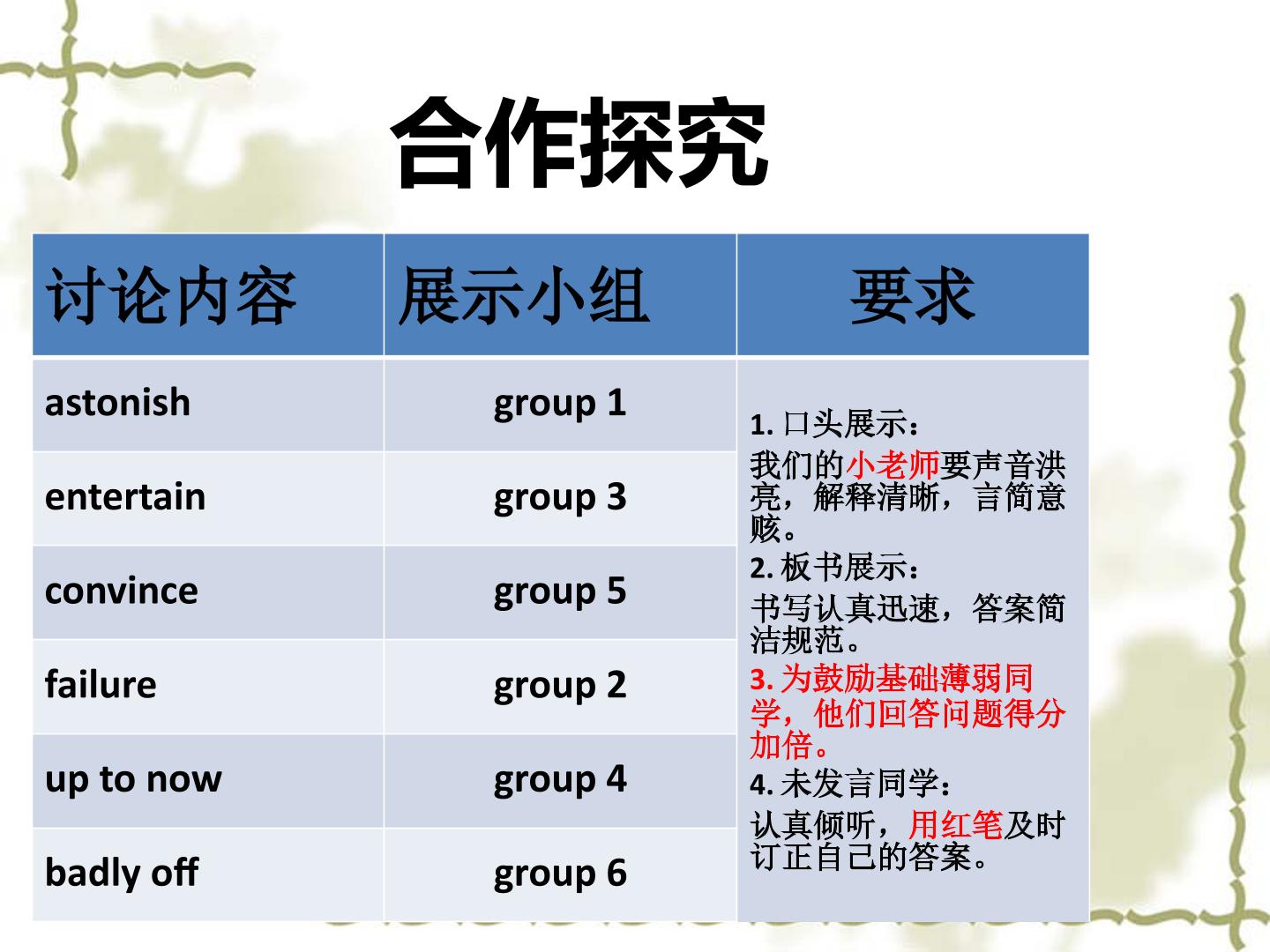 合作探究

| 讨论内容 | 展示小组 | 要求 |
|---|---|---|
| astonish | group 1 | 1.口头展示：我们的小老师要声音洪亮，解释清晰，言简意赅。2.板书展示：书写认真迅速，答案简洁规范。3.为鼓励基础薄弱同学，他们回答问题得分加倍。4.未发言同学：认真倾听，用红笔及时订正自己的答案。 |
| entertain | group 3 | |
| convince | group 5 | |
| failure | group 2 | |
| up to now | group 4 | |
| badly off | group 6 | |